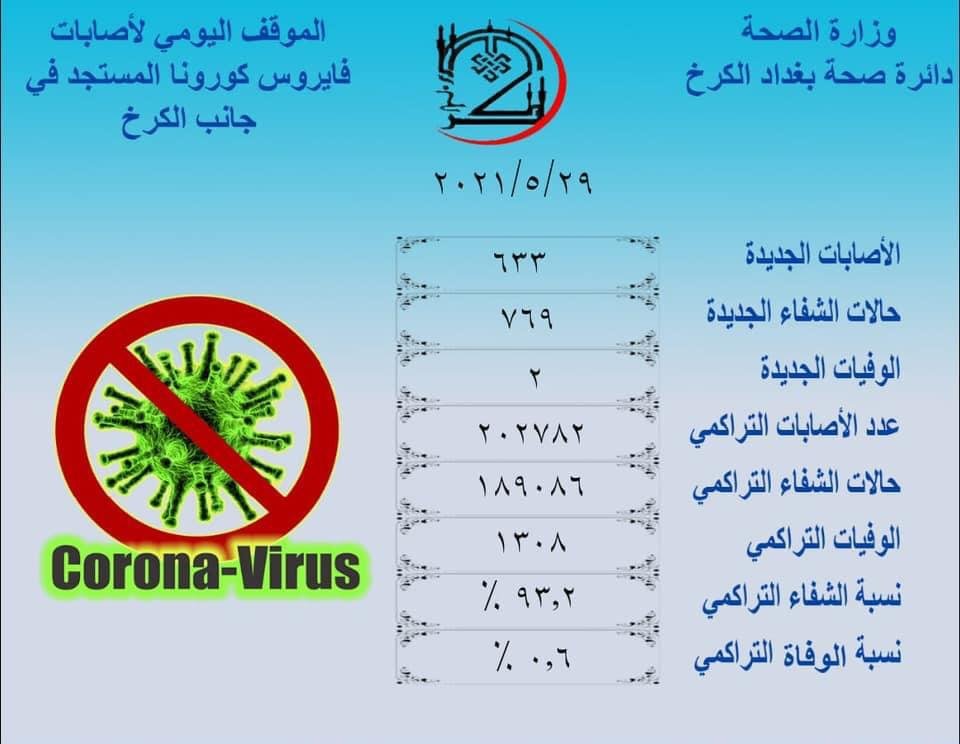 وزارة الصحة
دائرة صحة بغداد الكرخ

الموقف اليومي لأصابات
فايروس كورونا المستجد في
جانب الكرخ

٢٠٢١/٥/٢٩

| | |
|---|---|
| الأصابات الجديدة | ٦٣٣ |
| حالات الشفاء الجديدة | ٧٦٩ |
| الوفيات الجديدة | ٢ |
| عدد الأصابات التراكمي | ٢٠٢٧٨٢ |
| حالات الشفاء التراكمي | ١٨٩٠٨٦ |
| الوفيات التراكمي | ١٣٠٨ |
| نسبة الشفاء التراكمي | ٪ ٩٣,٢ |
| نسبة الوفاة التراكمي | ٪ ٠,٦ |

Corona-Virus